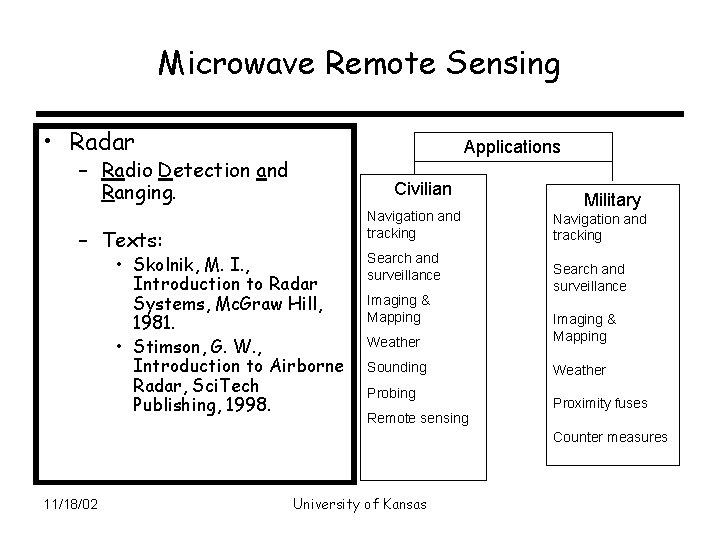 Microwave Remote Sensing

• Radar
– Radio Detection and Ranging.
– Texts:
• Skolnik, M. I., Introduction to Radar Systems, McGraw Hill, 1981.
• Stimson, G. W., Introduction to Airborne Radar, SciTech Publishing, 1998.

Applications

Civilian
Navigation and tracking
Search and surveillance
Imaging & Mapping
Weather
Sounding
Probing
Remote sensing

Military
Navigation and tracking
Search and surveillance
Imaging & Mapping
Weather
Proximity fuses
Counter measures

11/18/02
University of Kansas